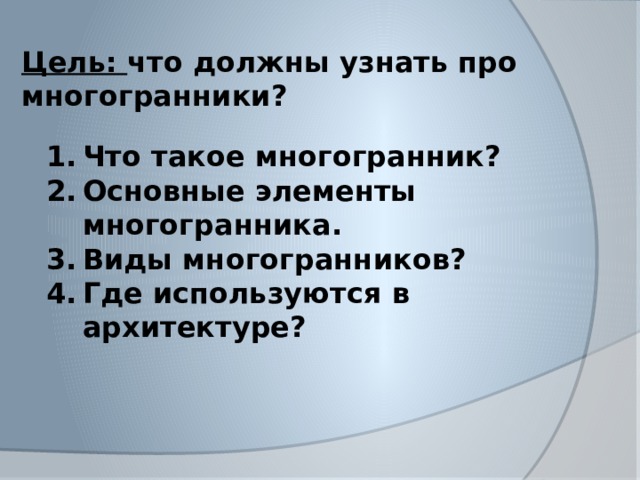 Цель: что должны узнать про многогранники?

1. Что такое многогранник?
2. Основные элементы многогранника.
3. Виды многогранников?
4. Где используются в архитектуре?